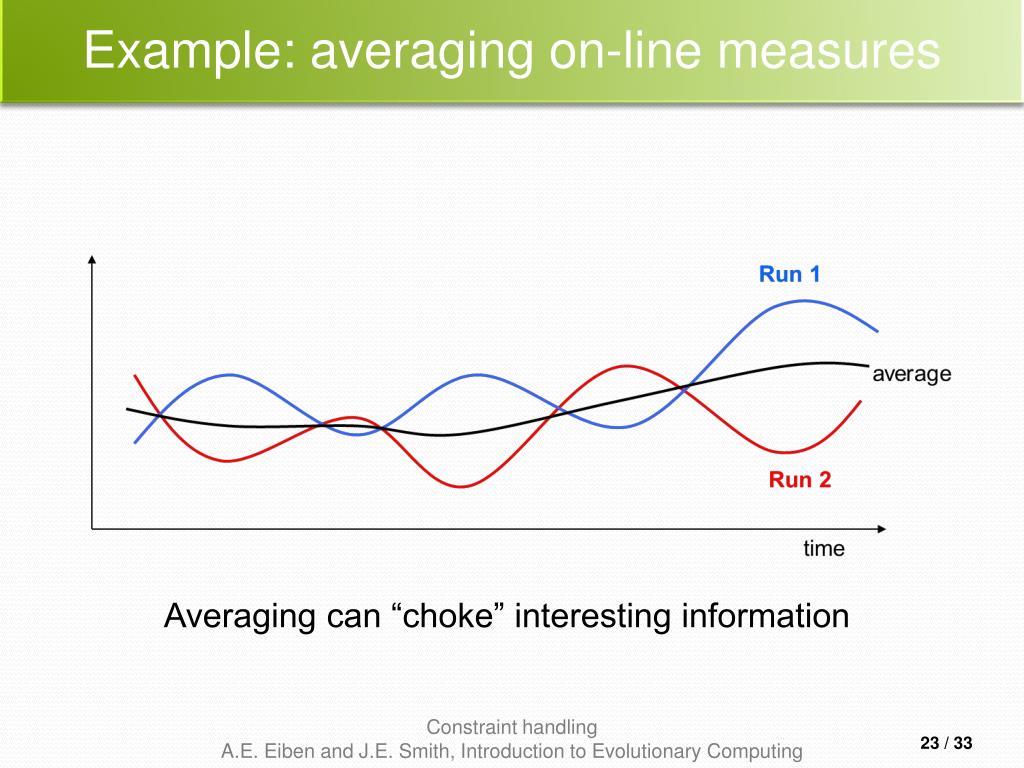 Example: averaging on-line measures

Run 1

average

Run 2

time

Averaging can “choke” interesting information

Constraint handling
A.E. Eiben and J.E. Smith, Introduction to Evolutionary Computing

23 / 33